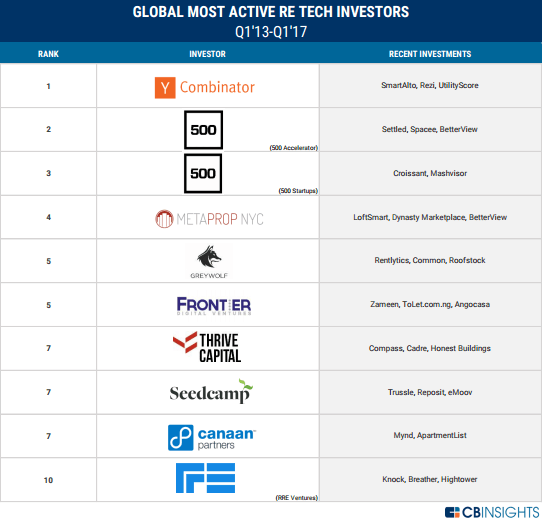 GLOBAL MOST ACTIVE RE TECH INVESTORS
Q1'13-Q1'17

| RANK | INVESTOR | RECENT INVESTMENTS |
|---|---|---|
| 1 | Y Combinator | SmartAlto, Rezi, UtilityScore |
| 2 | 500 (500 Accelerator) | Settled, Spacee, BetterView |
| 3 | 500 (500 Startups) | Croissant, Mashvisor |
| 4 | METAPROP NYC | LoftSmart, Dynasty Marketplace, BetterView |
| 5 | GREYWOLF | Rentlytics, Common, Roofstock |
| 5 | FRONTIER DIGITAL VENTURES | Zameen, ToLet.com.ng, Angocasa |
| 7 | THRIVE CAPITAL | Compass, Cadre, Honest Buildings |
| 7 | Seedcamp | Trussle, Reposit, eMoov |
| 7 | canaan partners | Mynd, ApartmentList |
| 10 | (RRE Ventures) | Knock, Breather, Hightower |

CBINSIGHTS